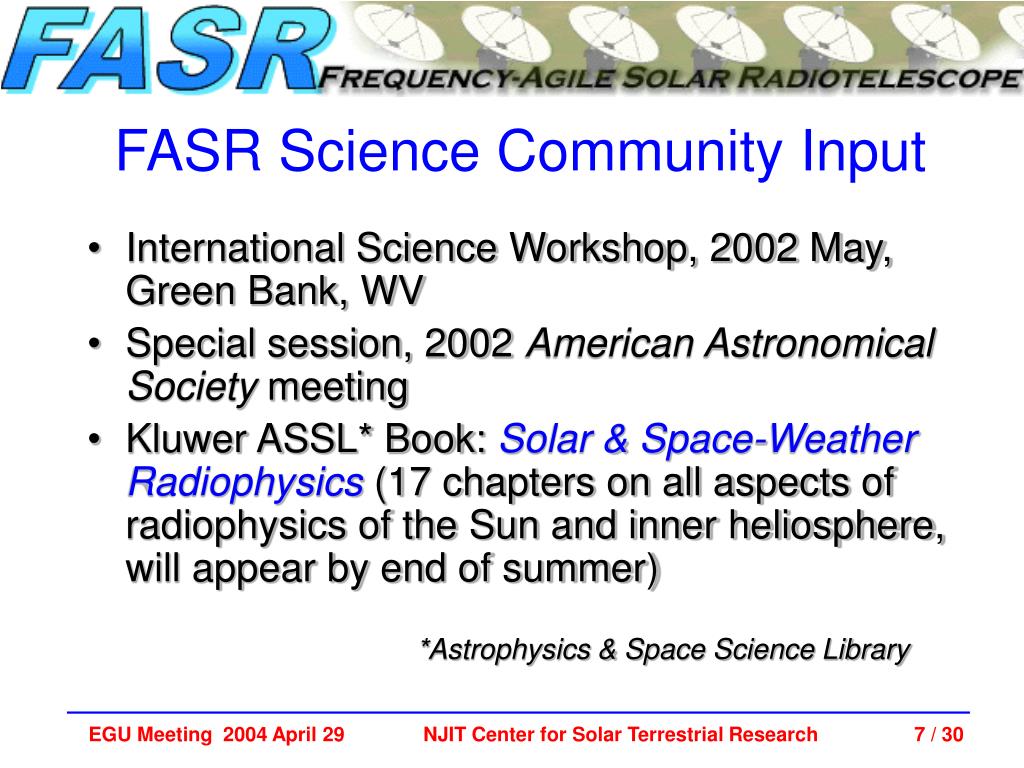 FASR FREQUENCY-AGILE SOLAR RADIOTELESCOPE

FASR Science Community Input

• International Science Workshop, 2002 May, Green Bank, WV
• Special session, 2002 American Astronomical Society meeting
• Kluwer ASSL* Book: Solar & Space-Weather Radiophysics (17 chapters on all aspects of radiophysics of the Sun and inner heliosphere, will appear by end of summer)

*Astrophysics & Space Science Library

EGU Meeting 2004 April 29 NJIT Center for Solar Terrestrial Research 7 / 30